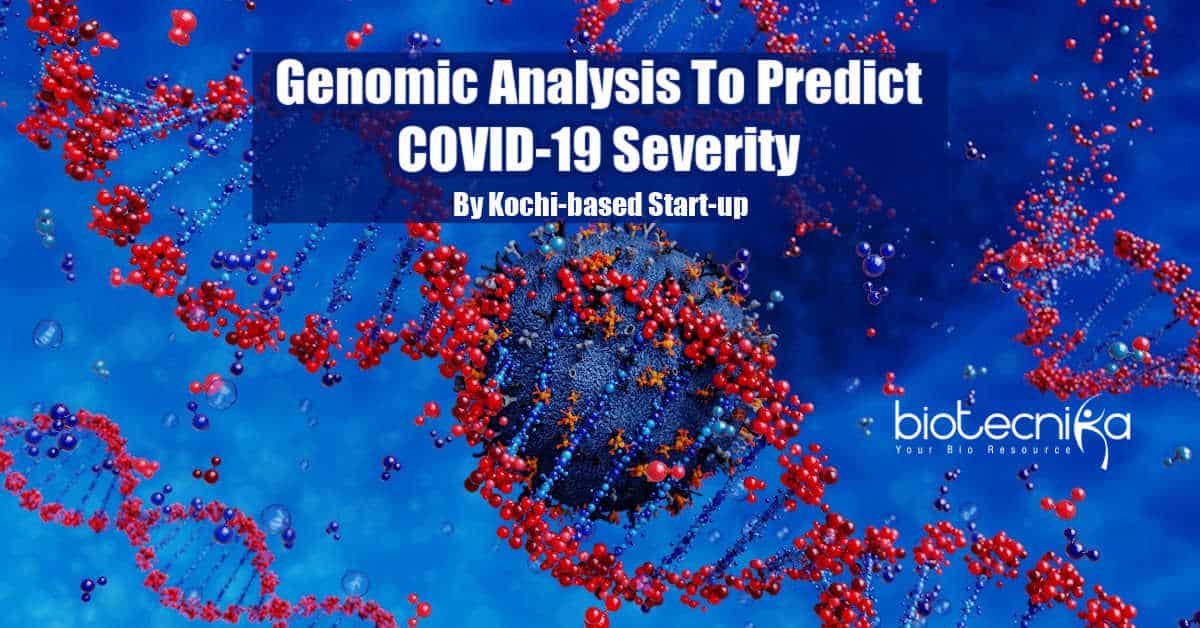 Genomic Analysis To Predict COVID-19 Severity

By Kochi-based Start-up

biotecnika
Your Bio Resource